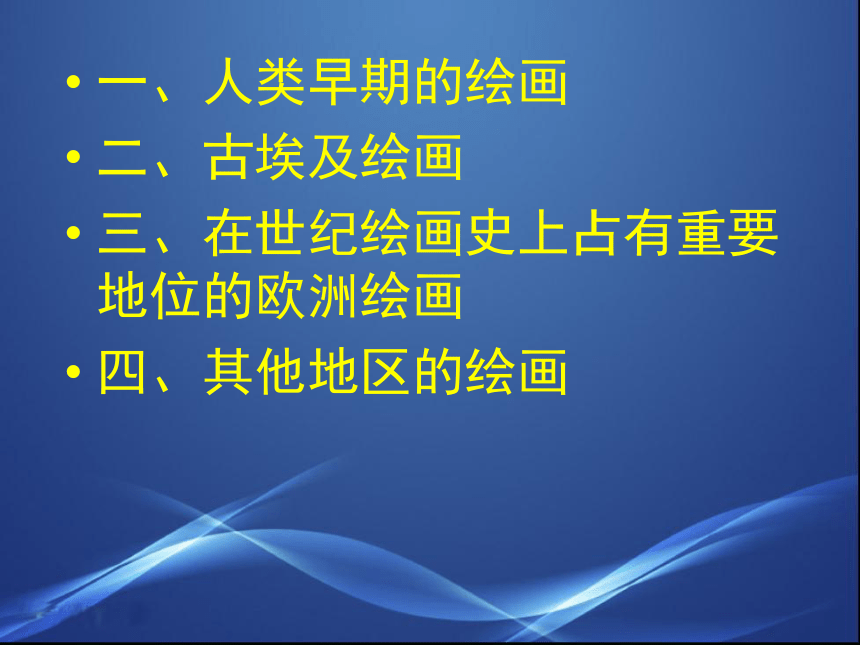 • 一、人类早期的绘画
• 二、古埃及绘画
• 三、在世纪绘画史上占有重要地位的欧洲绘画
• 四、其他地区的绘画